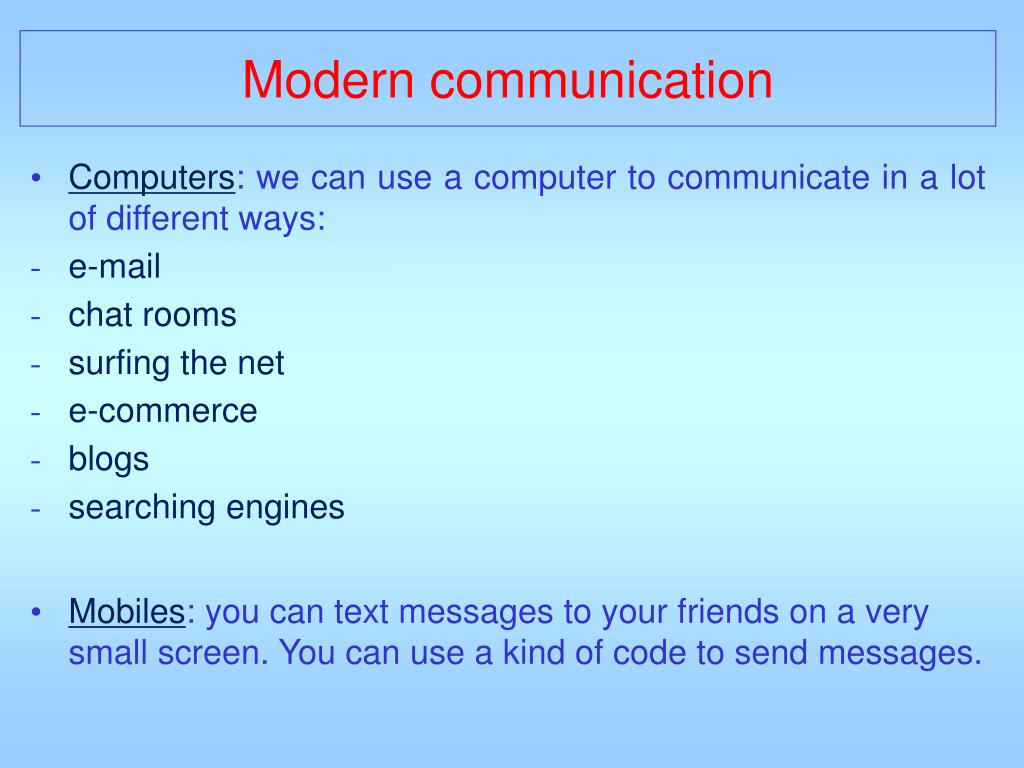 Modern communication

• Computers: we can use a computer to communicate in a lot of different ways:
- e-mail
- chat rooms
- surfing the net
- e-commerce
- blogs
- searching engines

• Mobiles: you can text messages to your friends on a very small screen. You can use a kind of code to send messages.